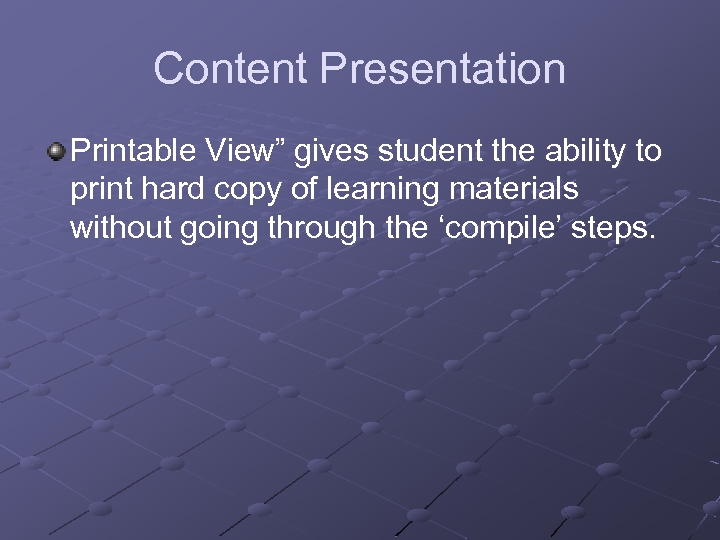 Content Presentation

Printable View” gives student the ability to print hard copy of learning materials without going through the ‘compile’ steps.